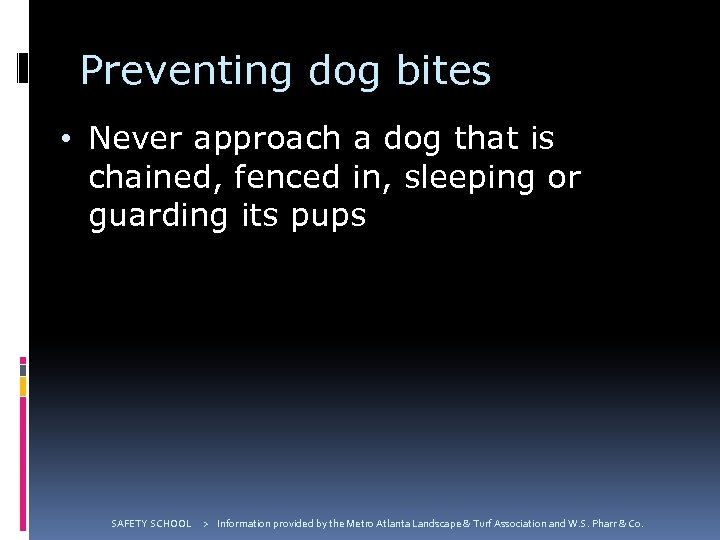 Preventing dog bites

• Never approach a dog that is chained, fenced in, sleeping or guarding its pups

SAFETY SCHOOL > Information provided by the Metro Atlanta Landscape & Turf Association and W.S. Pharr & Co.